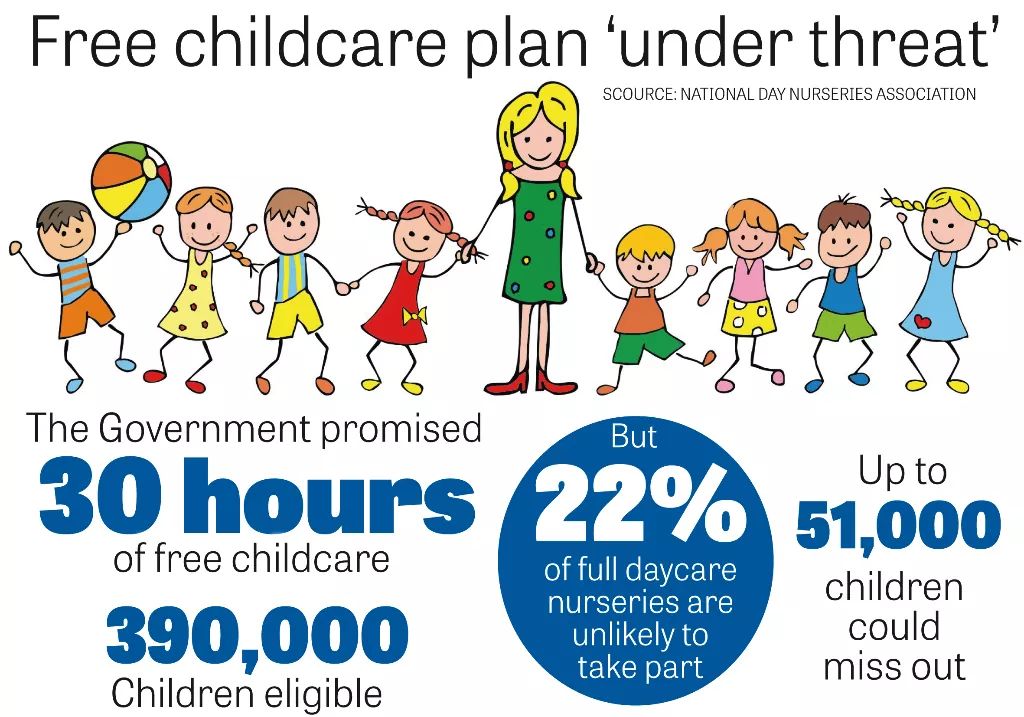 Free childcare plan ‘under threat’

SCOURCE: NATIONAL DAY NURSERIES ASSOCIATION

The Government promised
30 hours
of free childcare

390,000
Children eligible

But
22%
of full daycare nurseries are unlikely to take part

Up to
51,000
children could miss out